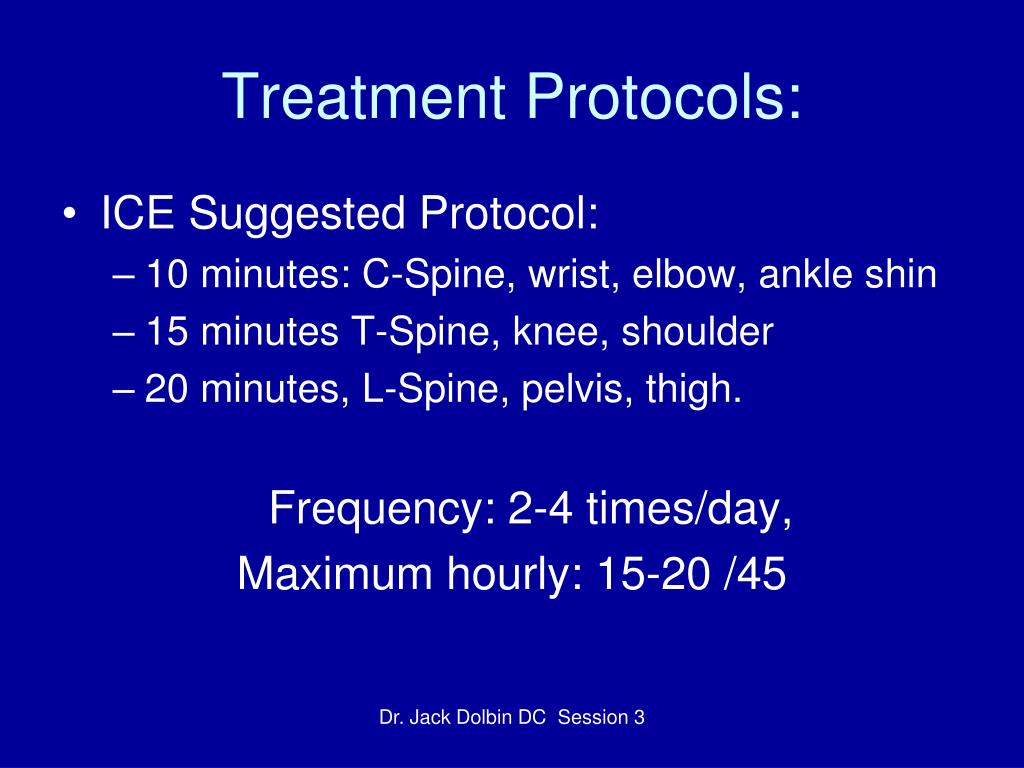 Treatment Protocols:

• ICE Suggested Protocol:
– 10 minutes: C-Spine, wrist, elbow, ankle shin
– 15 minutes T-Spine, knee, shoulder
– 20 minutes, L-Spine, pelvis, thigh.

Frequency: 2-4 times/day,
Maximum hourly: 15-20 /45

Dr. Jack Dolbin DC Session 3